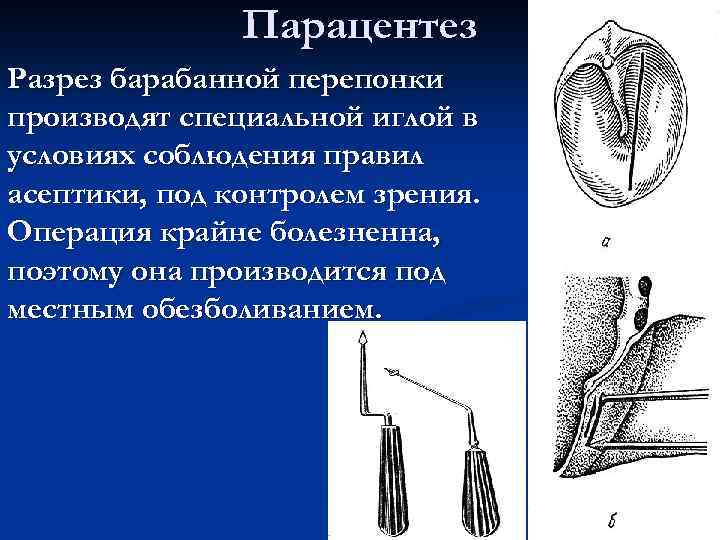 Парацентез

Разрез барабанной перепонки производят специальной иглой в условиях соблюдения правил асептики, под контролем зрения. Операция крайне болезненна, поэтому она производится под местным обезболиванием.

а

б